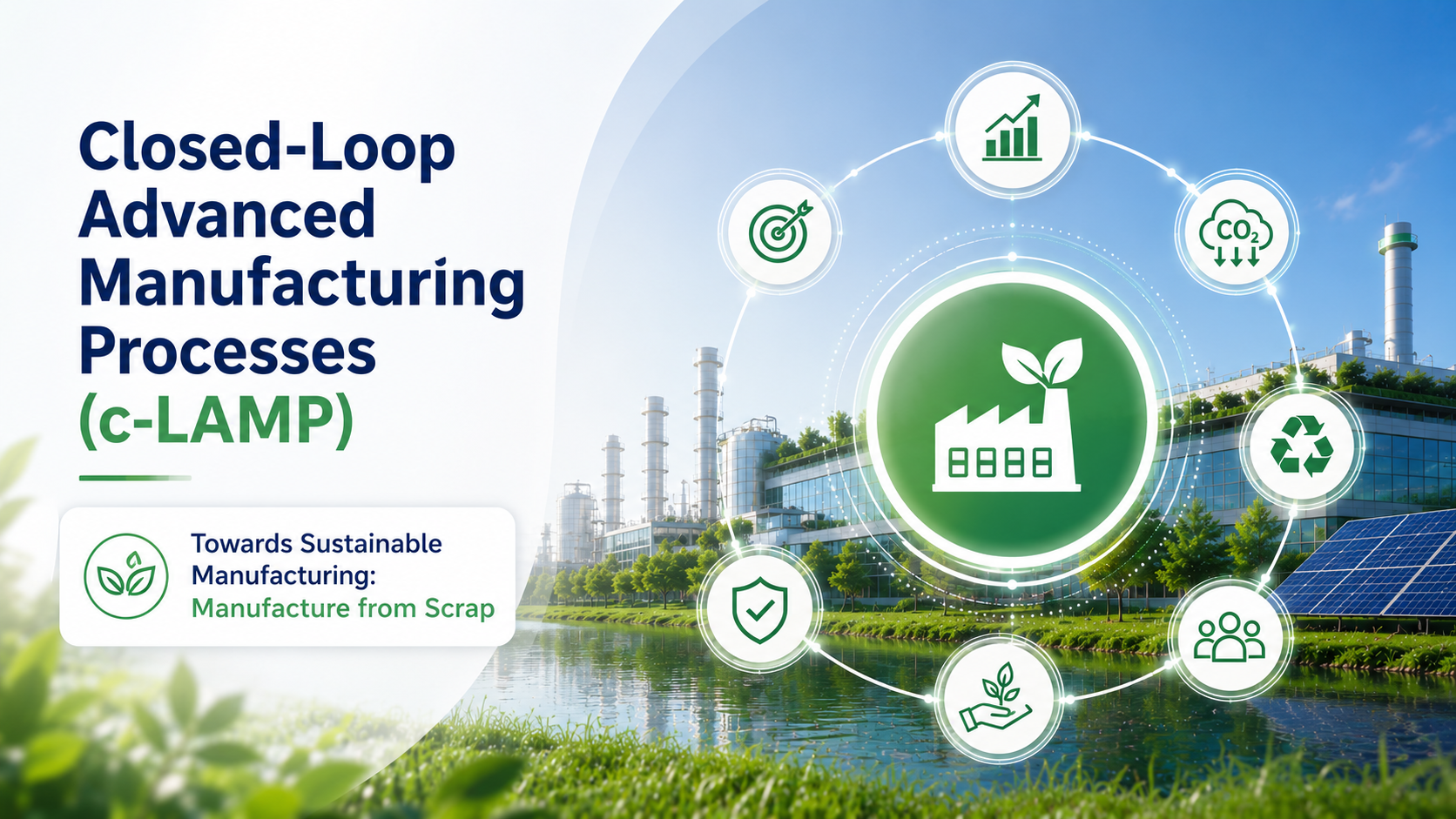 Closed-Loop Advanced Manufacturing Processes (c-LAMP)

Towards Sustainable Manufacturing: Manufacture from Scrap

$CO_2$